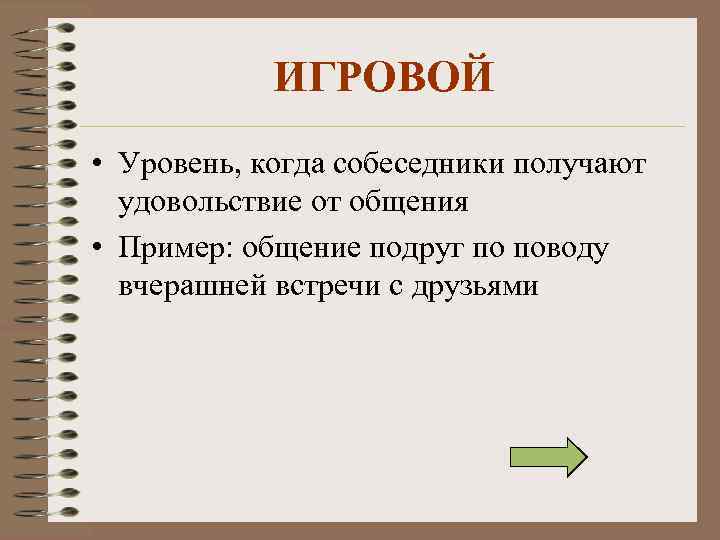 ИГРОВОЙ

• Уровень, когда собеседники получают удовольствие от общения

• Пример: общение подруг по поводу вчерашней встречи с друзьями